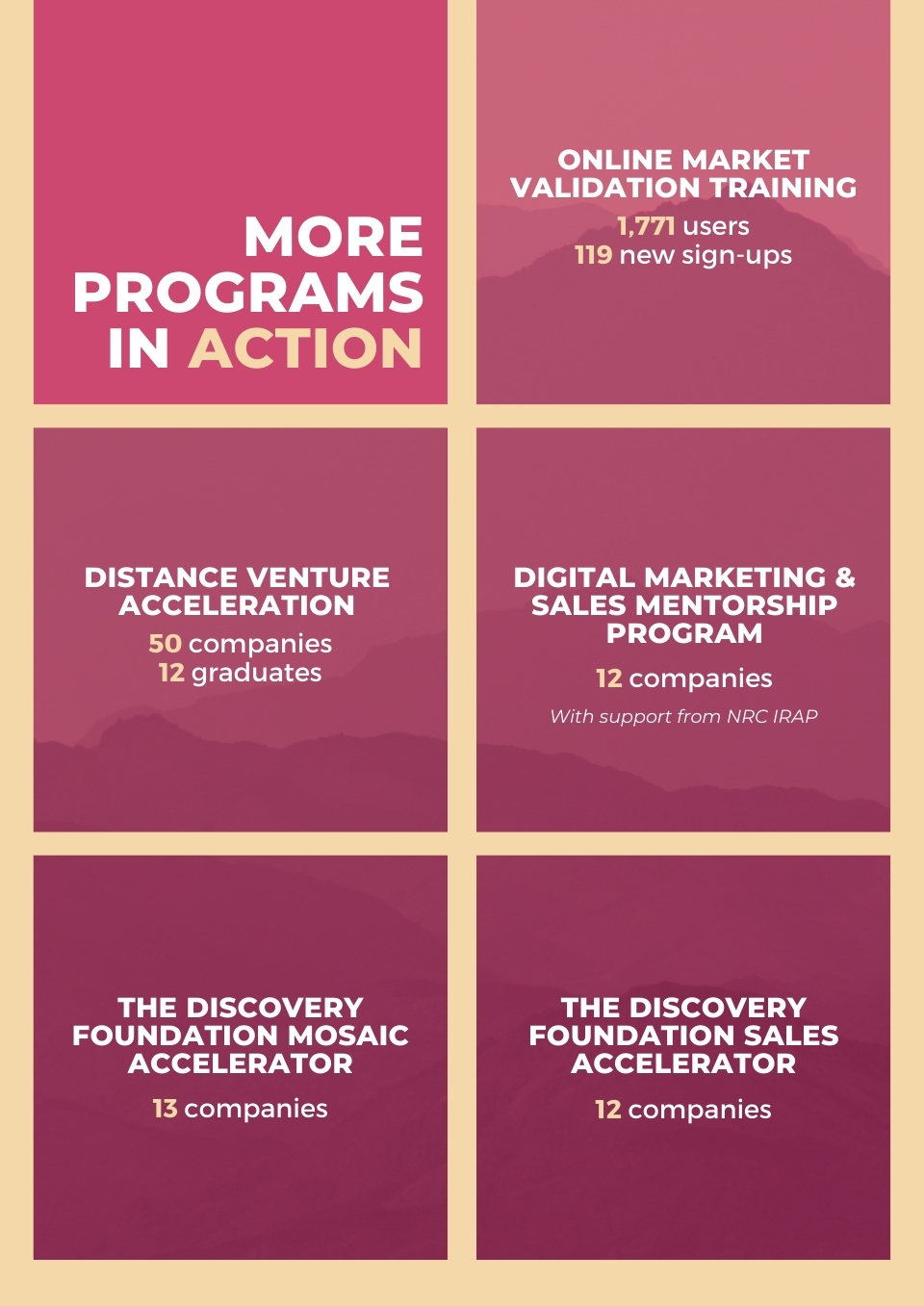 MORE PROGRAMS IN ACTION

ONLINE MARKET VALIDATION TRAINING

1,771 users
119 new sign-ups

DISTANCE VENTURE ACCELERATION

50 companies
12 graduates

DIGITAL MARKETING & SALES MENTORSHIP PROGRAM

12 companies

With support from NRC IRAP

THE DISCOVERY FOUNDATION MOSAIC ACCELERATOR

13 companies

THE DISCOVERY FOUNDATION SALES ACCELERATOR

12 companies